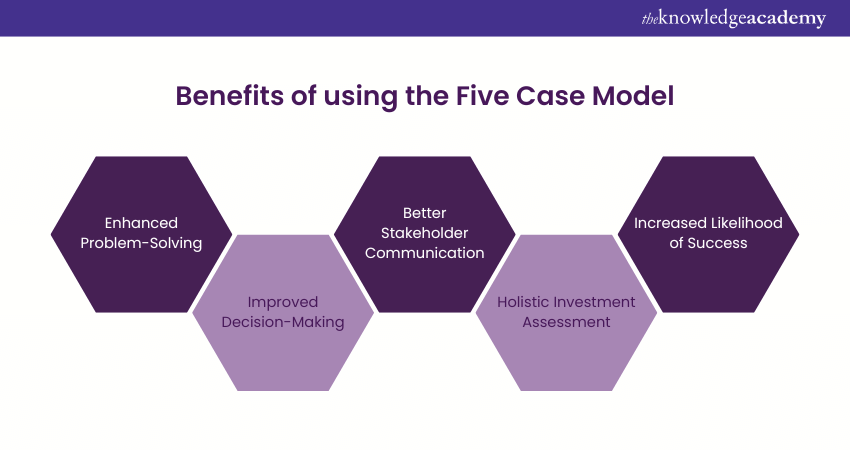 theknowledgeacademy

Benefits of using the Five Case Model

Enhanced Problem-Solving

Improved Decision-Making

Better Stakeholder Communication

Holistic Investment Assessment

Increased Likelihood of Success